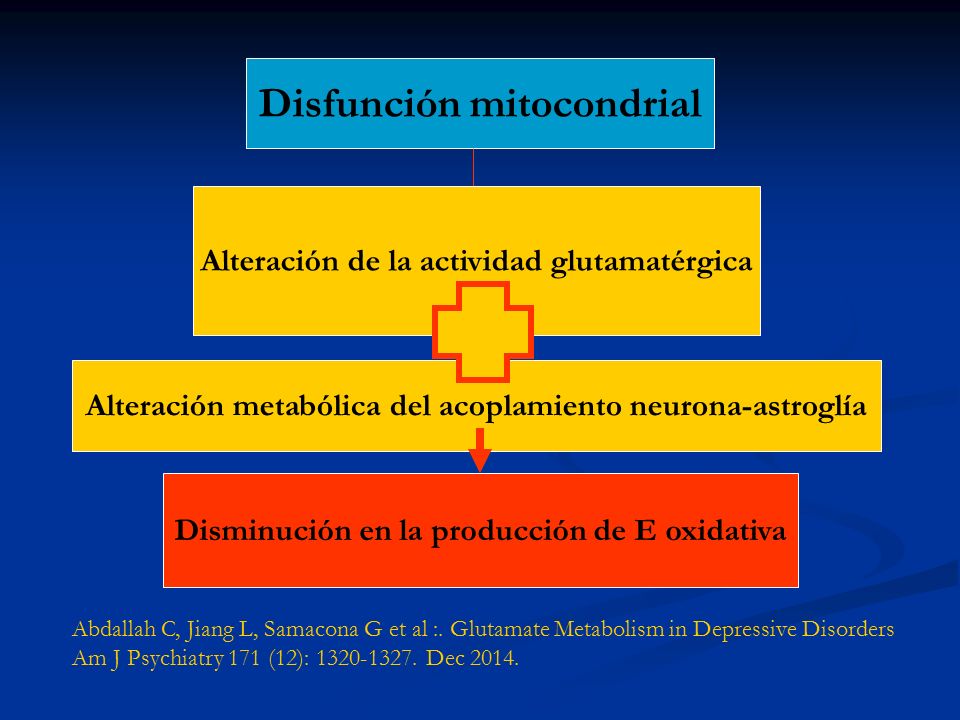 Disfunción mitocondrial

Alteración de la actividad glutamatérgica

Alteración metabólica del acoplamiento neurona-astroglía

Disminución en la producción de E oxidativa

Abdallah C, Jiang L, Samacona G et al :. Glutamate Metabolism in Depressive Disorders Am J Psychiatry 171 (12): 1320-1327. Dec 2014.